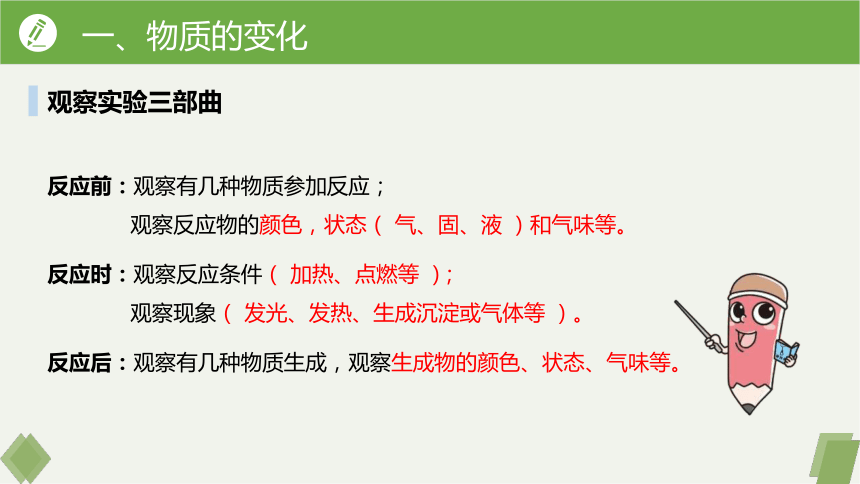 一、物质的变化

观察实验三部曲

反应前：观察有几种物质参加反应；
观察反应物的颜色，状态（ 气、固、液 ）和气味等。

反应时：观察反应条件（ 加热、点燃等 ）；
观察现象（ 发光、发热、生成沉淀或气体等 ）。

反应后：观察有几种物质生成，观察生成物的颜色、状态、气味等。